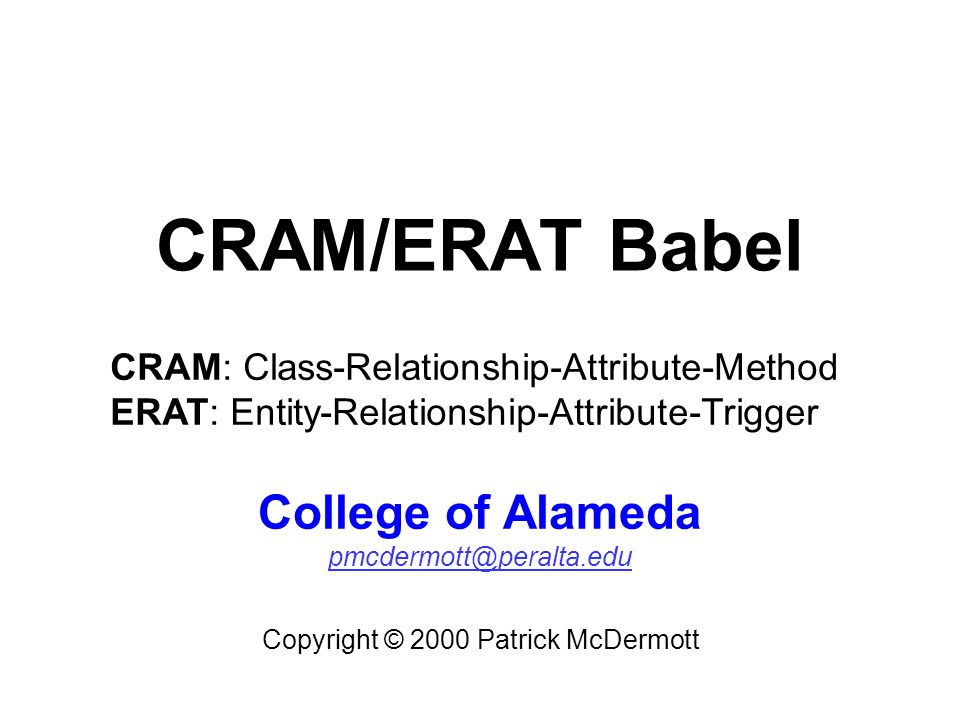 CRAM/ERAT Babel

CRAM: Class-Relationship-Attribute-Method
ERAT: Entity-Relationship-Attribute-Trigger

College of Alameda
pmcdermott@peralta.edu

Copyright © 2000 Patrick McDermott